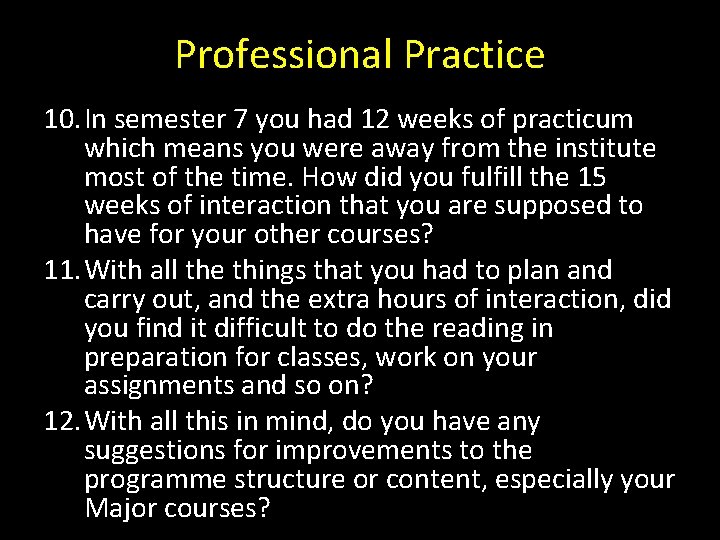 Professional Practice

10. In semester 7 you had 12 weeks of practicum which means you were away from the institute most of the time. How did you fulfill the 15 weeks of interaction that you are supposed to have for your other courses?

11. With all the things that you had to plan and carry out, and the extra hours of interaction, did you find it difficult to do the reading in preparation for classes, work on your assignments and so on?

12. With all this in mind, do you have any suggestions for improvements to the programme structure or content, especially your Major courses?